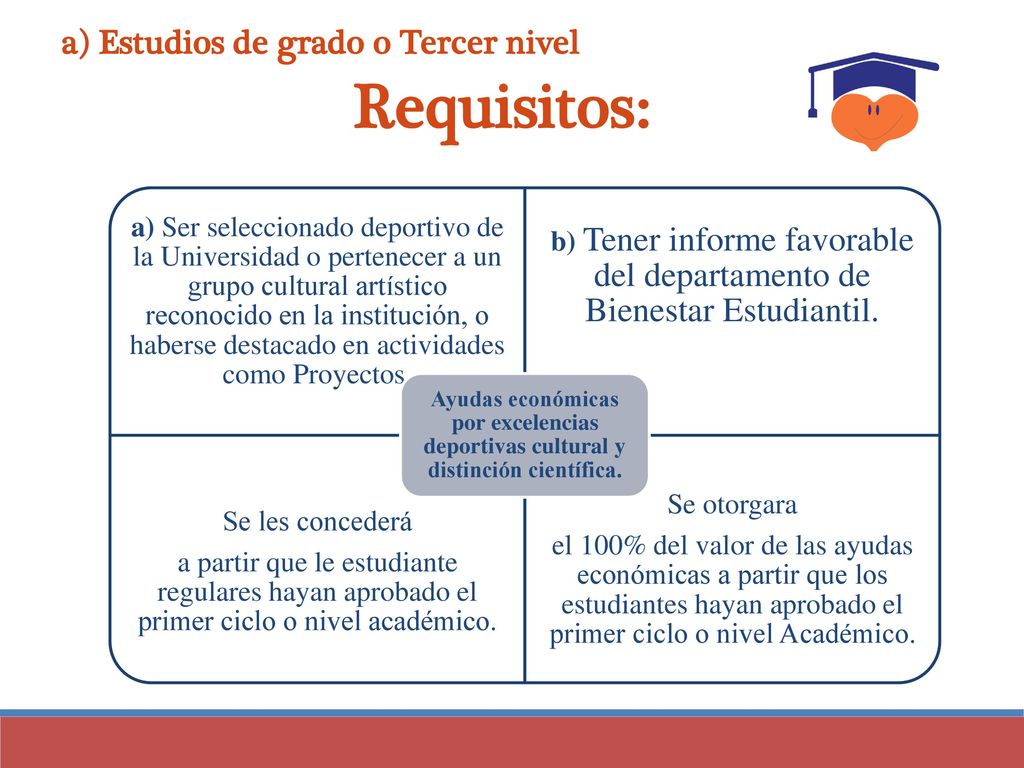 a) Estudios de grado o Tercer nivel

Requisitos:

a) Ser seleccionado deportivo de la Universidad o pertenecer a un grupo cultural artístico reconocido en la institución, o haberse destacado en actividades como Proyectos

b) Tener informe favorable del departamento de Bienestar Estudiantil.

Ayudas económicas por excelencias deportivas cultural y distinción científica.

Se les concederá

a partir que le estudiante regulares hayan aprobado el primer ciclo o nivel académico.

Se otorgara

el 100% del valor de las ayudas económicas a partir que los estudiantes hayan aprobado el primer ciclo o nivel Académico.